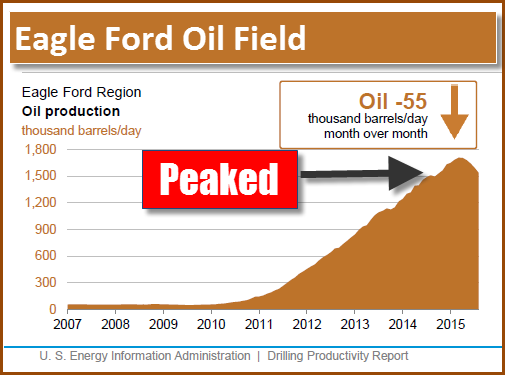 Eagle Ford Oil Field

Eagle Ford Region
Oil production
thousand barrels/day

Oil -55
thousand barrels/day
month over month

Peaked

1,800
1,500
1,200
900
600
300
0

2007 2008 2009 2010 2011 2012 2013 2014 2015

U. S. Energy Information Administration | Drilling Productivity Report